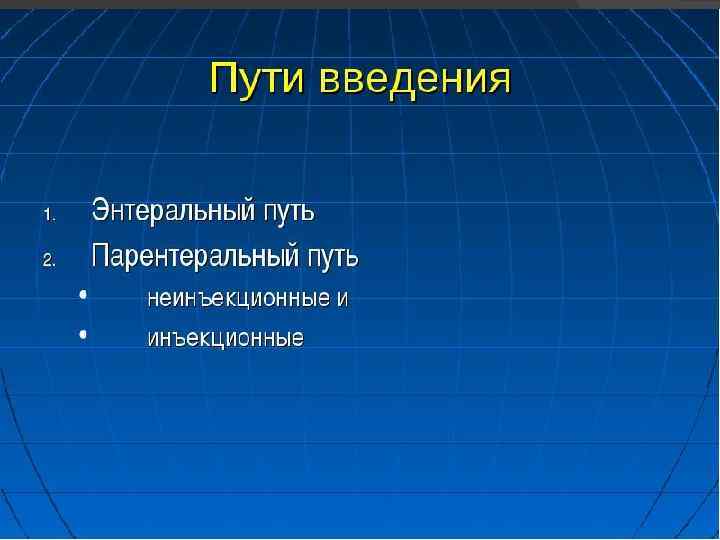 Пути введения

1. Энтеральный путь
2. Парентеральный путь
• неинъекционные и
• инъекционные